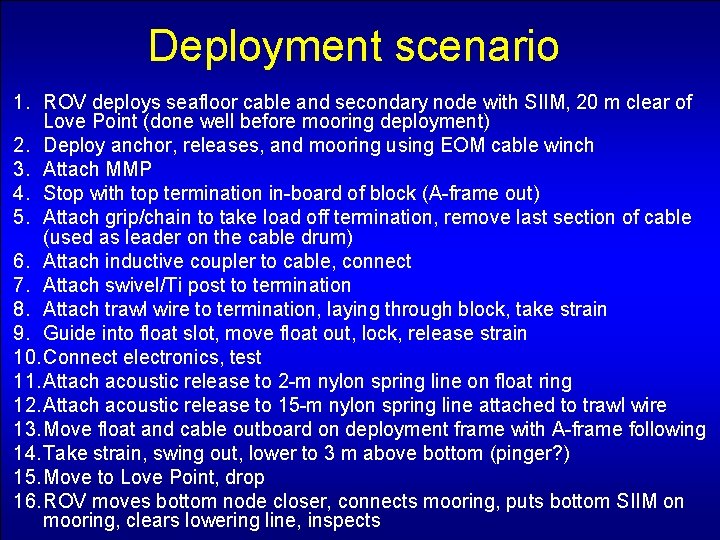 Deployment scenario

1. ROV deploys seafloor cable and secondary node with SIIM, 20 m clear of Love Point (done well before mooring deployment)
2. Deploy anchor, releases, and mooring using EOM cable winch
3. Attach MMP
4. Stop with top termination in-board of block (A-frame out)
5. Attach grip/chain to take load off termination, remove last section of cable (used as leader on the cable drum)
6. Attach inductive coupler to cable, connect
7. Attach swivel/Ti post to termination
8. Attach trawl wire to termination, laying through block, take strain
9. Guide into float slot, move float out, lock, release strain
10. Connect electronics, test
11. Attach acoustic release to 2-m nylon spring line on float ring
12. Attach acoustic release to 15-m nylon spring line attached to trawl wire
13. Move float and cable outboard on deployment frame with A-frame following
14. Take strain, swing out, lower to 3 m above bottom (pinger?)
15. Move to Love Point, drop
16. ROV moves bottom node closer, connects mooring, puts bottom SIIM on mooring, clears lowering line, inspects